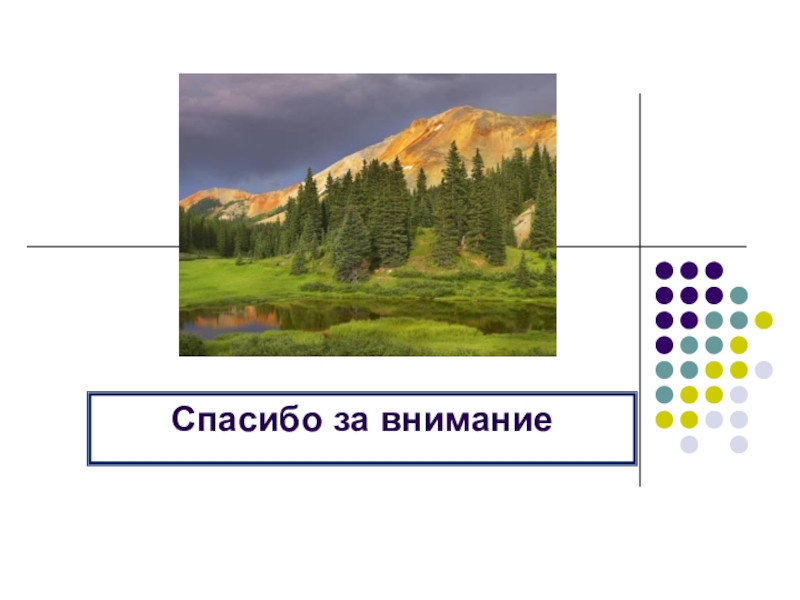 Спасибо за внимание